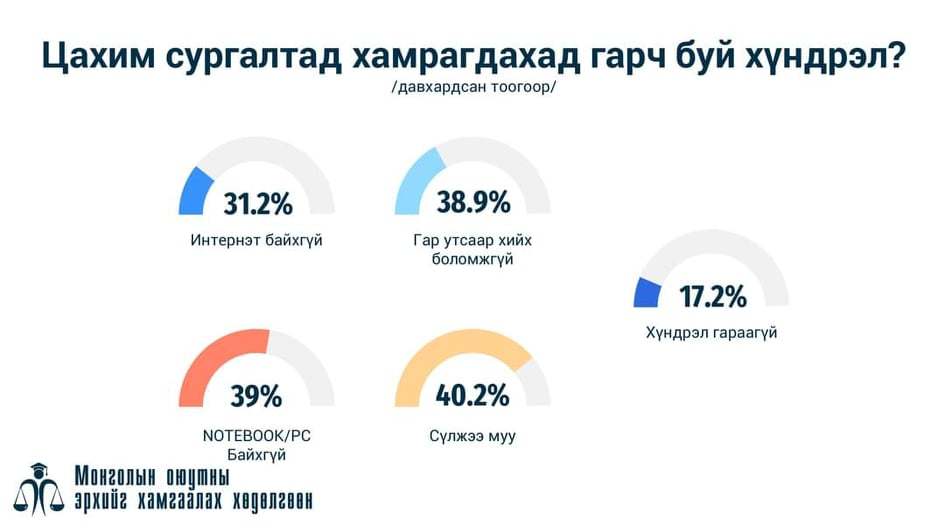 Цахим сургалтад хамрагдахад гарч буй хүндрэл?
/давхардсан тоогоор/

31.2%
Интернэт байхгүй

38.9%
Гар утсаар хийх боломжгүй

17.2%
Хүндрэл гараагүй

39%
NOTEBOOK/PC Байхгүй

40.2%
Сүлжээ муу

Монголын оюутны эрхийг хамгаалах хөдөлгөөн